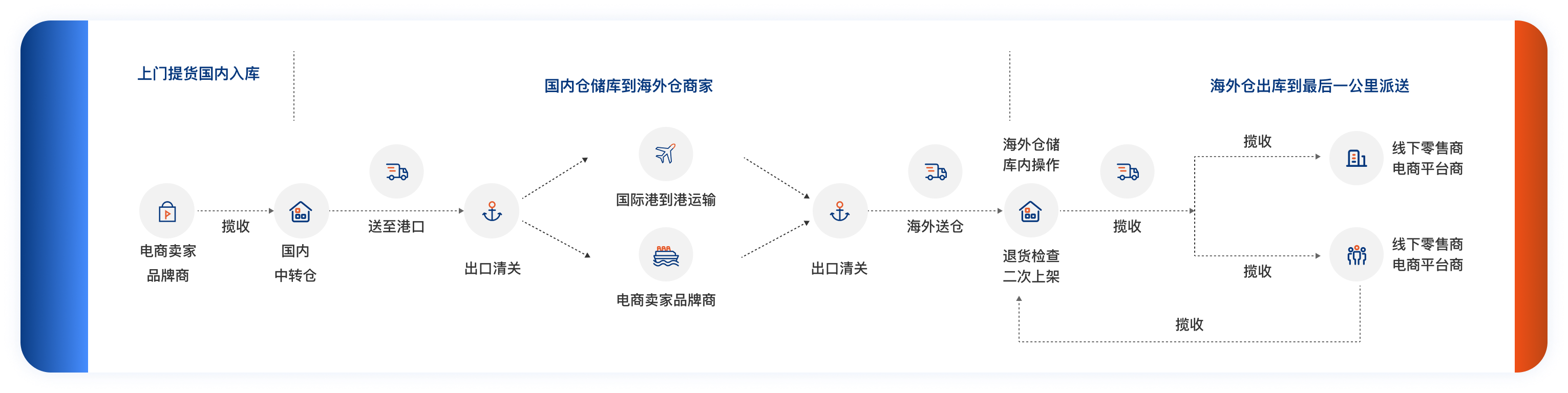 上门提货国内入库

国内仓储库到海外仓商家

海外仓出库到最后一公里派送

电商卖家
品牌商

揽收

国内
中转仓

送至港口

出口清关

国际港到港运输

电商卖家品牌商

出口清关

海外送仓

海外仓储
库内操作

退货检查
二次上架

揽收

揽收

线下零售商
电商平台商

揽收

线下零售商
电商平台商

揽收